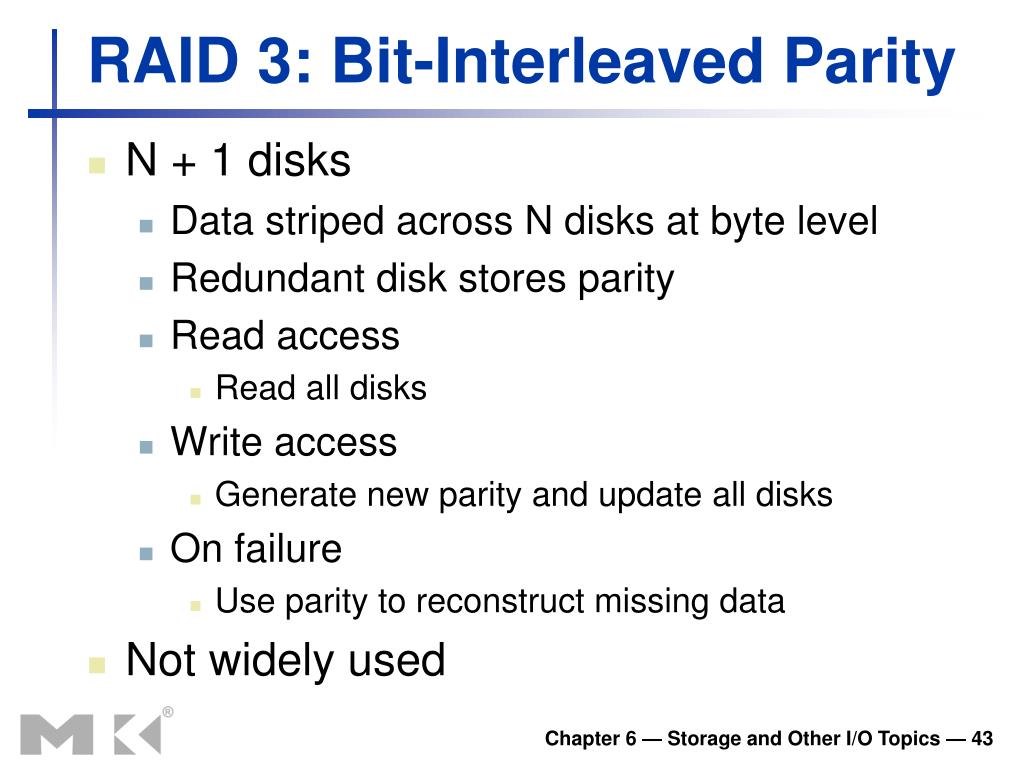 RAID 3: Bit-Interleaved Parity

N + 1 disks

Data striped across N disks at byte level

Redundant disk stores parity

Read access

Read all disks

Write access

Generate new parity and update all disks

On failure

Use parity to reconstruct missing data

Not widely used

MK®

Chapter 6 — Storage and Other I/O Topics — 43